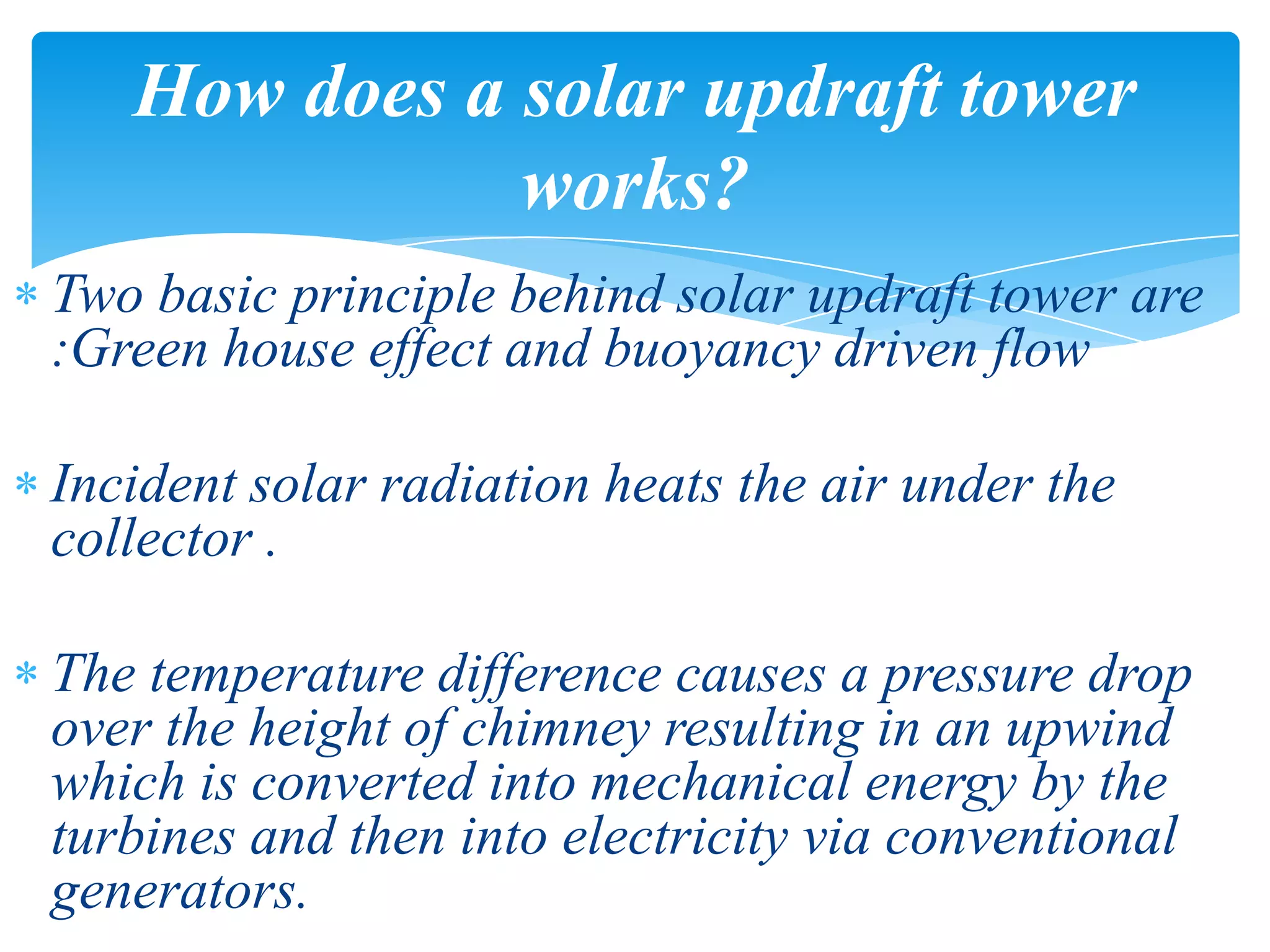 How does a solar updraft tower works?

* Two basic principle behind solar updraft tower are :Green house effect and buoyancy driven flow

* Incident solar radiation heats the air under the collector .

* The temperature difference causes a pressure drop over the height of chimney resulting in an upwind which is converted into mechanical energy by the turbines and then into electricity via conventional generators.